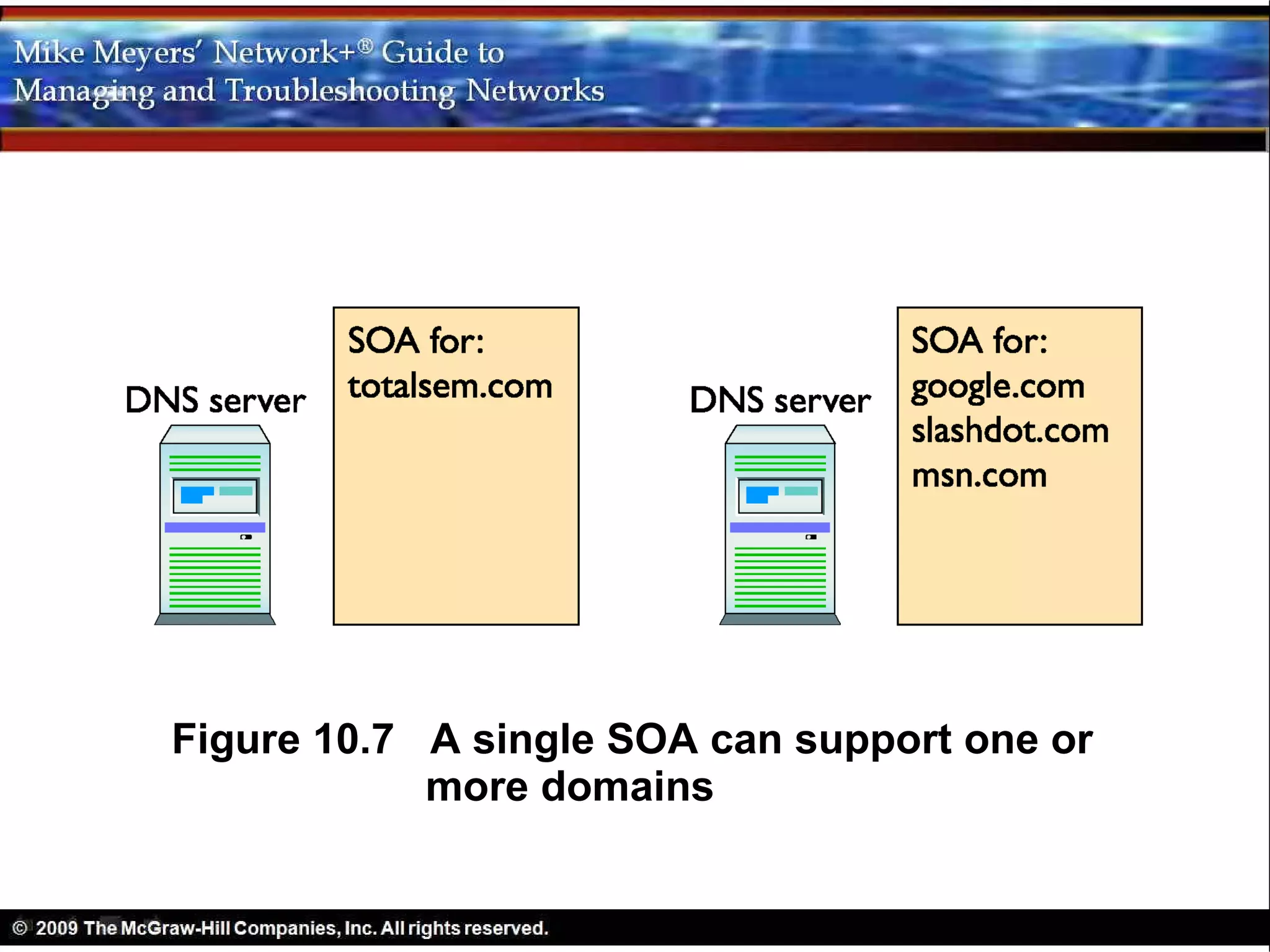 Mike Meyers' Network+® Guide to
Managing and Troubleshooting Networks

DNS server

SOA for:
totalsem.com

DNS server

SOA for:
google.com
slashdot.com
msn.com

Figure 10.7 A single SOA can support one or more domains

© 2009 The McGraw-Hill Companies, Inc. All rights reserved.